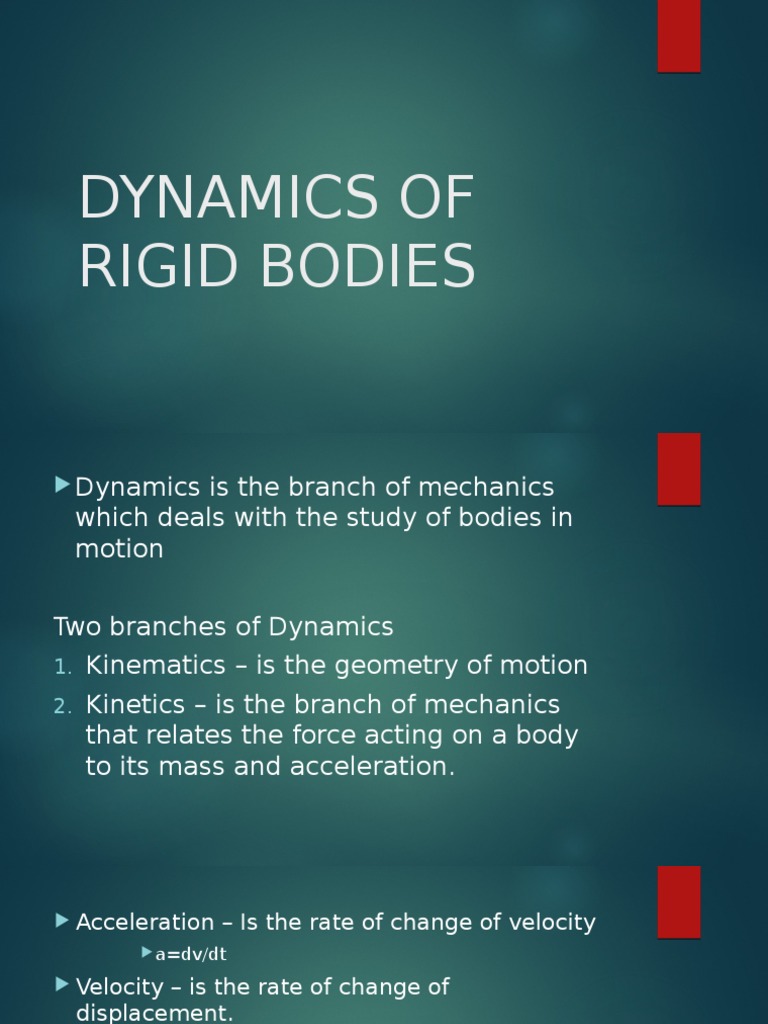 DYNAMICS OF RIGID BODIES

Dynamics is the branch of mechanics which deals with the study of bodies in motion

Two branches of Dynamics
1. Kinematics – is the geometry of motion
2. Kinetics – is the branch of mechanics that relates the force acting on a body to its mass and acceleration.

Acceleration – Is the rate of change of velocity
a=dv/dt
Velocity – is the rate of change of displacement.